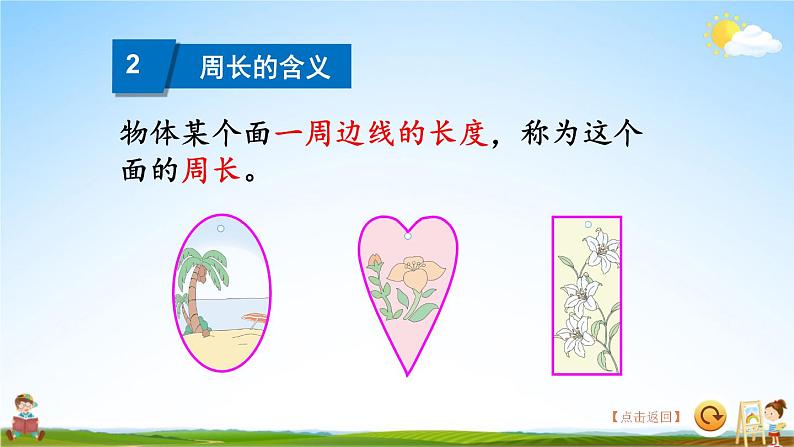 2 周长的含义

物体某个面一周边线的长度，称为这个面的周长。

【点击返回】